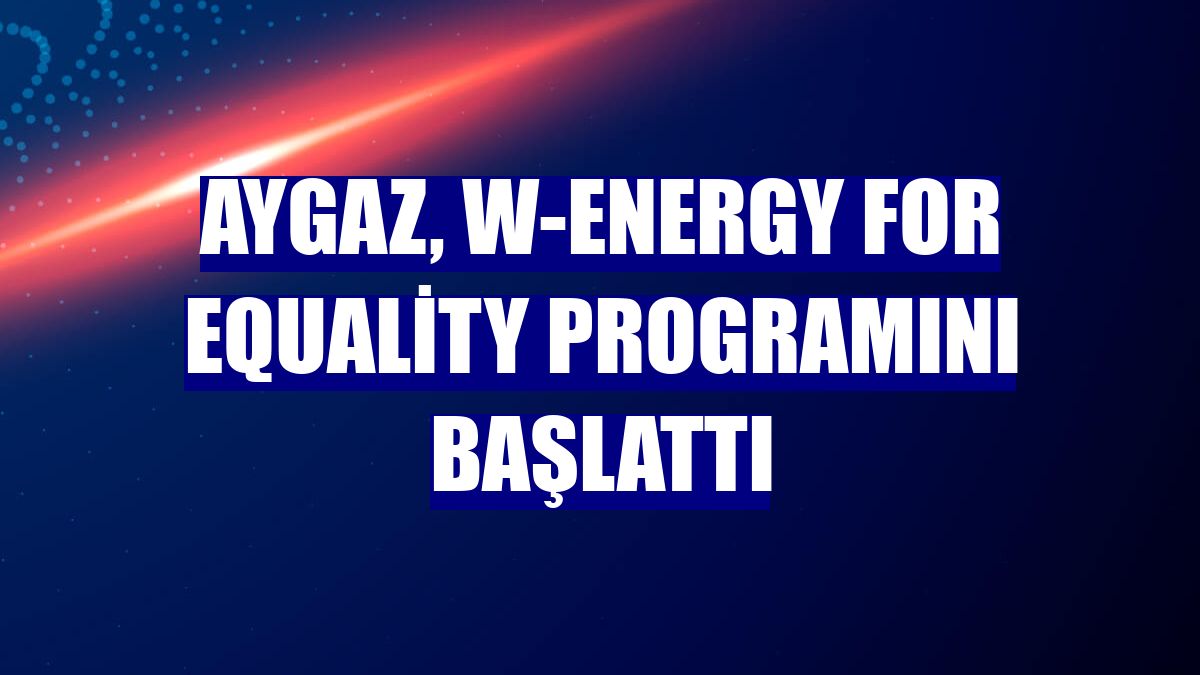 AYGAZ, W-ENERGY FOR EQUALİTY PROGRAMINI BAŞLATTI